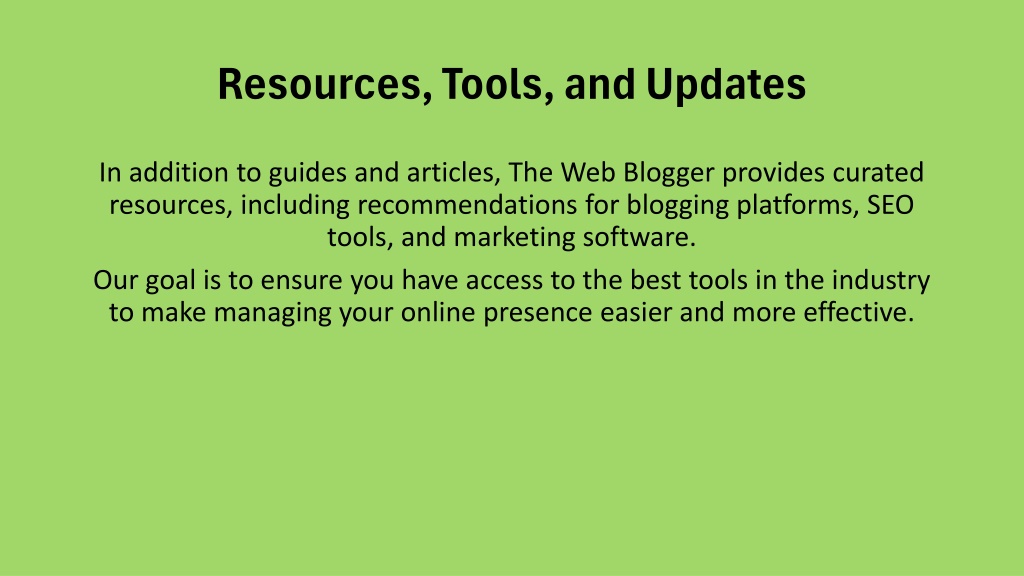 Resources, Tools, and Updates

In addition to guides and articles, The Web Blogger provides curated resources, including recommendations for blogging platforms, SEO tools, and marketing software.

Our goal is to ensure you have access to the best tools in the industry to make managing your online presence easier and more effective.